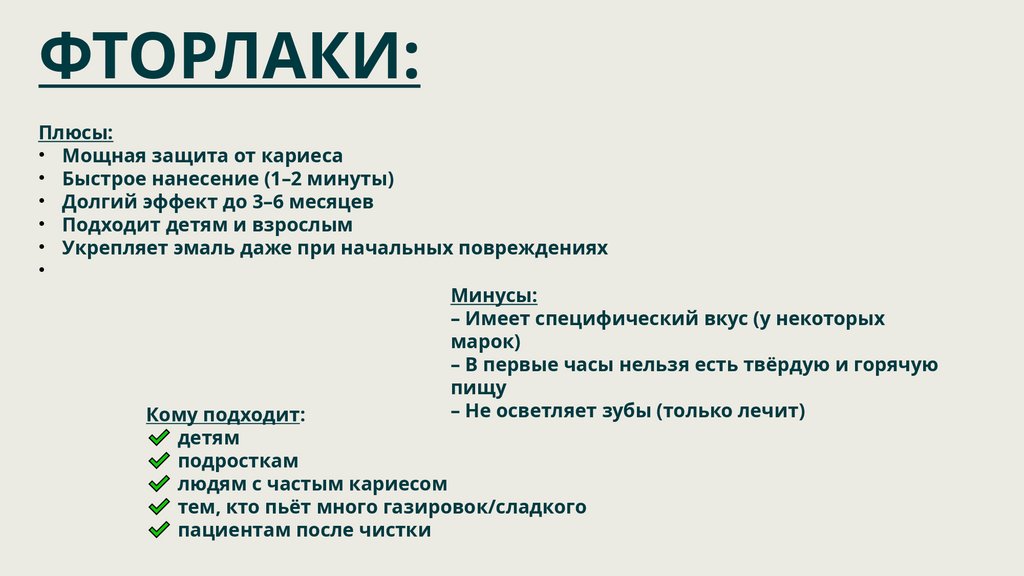 ФТОРЛАКИ:

Плюсы:
• Мощная защита от кариеса
• Быстрое нанесение (1–2 минуты)
• Долгий эффект до 3–6 месяцев
• Подходит детям и взрослым
• Укрепляет эмаль даже при начальных повреждениях
•

Минусы:
– Имеет специфический вкус (у некоторых марок)
– В первые часы нельзя есть твёрдую и горячую пищу
– Не осветляет зубы (только лечит)

Кому подходит:
детям
подросткам
людям с частым кариесом
тем, кто пьёт много газировок/сладкого
пациентам после чистки